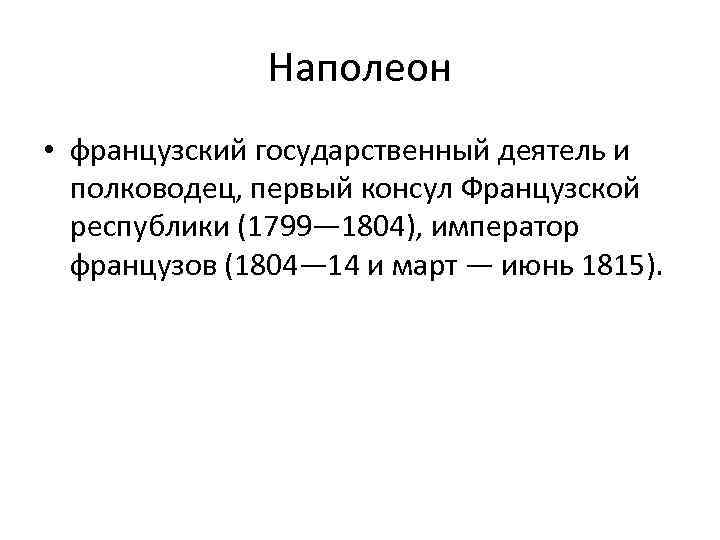 Наполеон

• французский государственный деятель и полководец, первый консул Французской республики (1799—1804), император французов (1804—14 и март — июнь 1815).